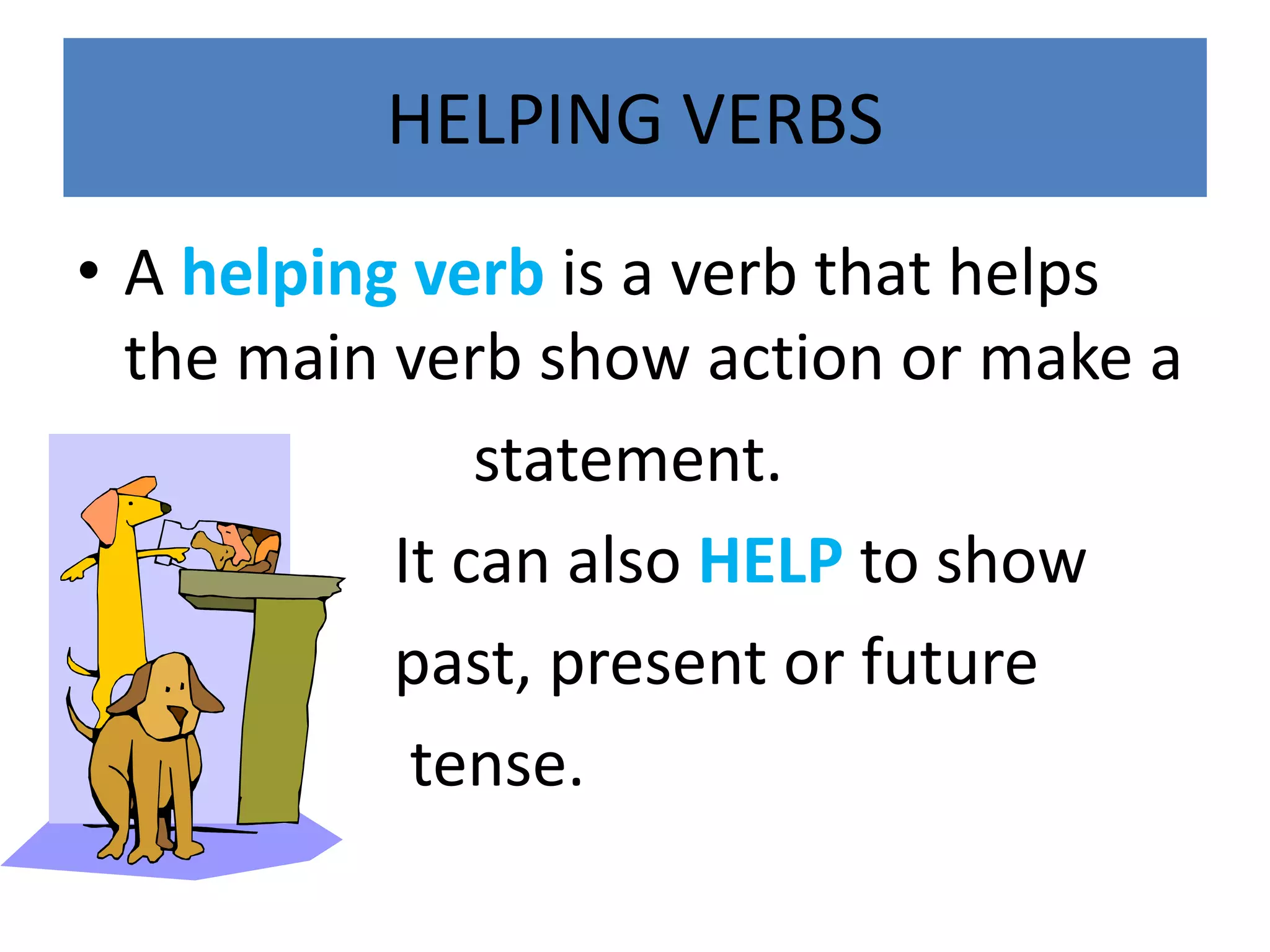 HELPING VERBS

• A helping verb is a verb that helps the main verb show action or make a statement.

It can also HELP to show past, present or future tense.